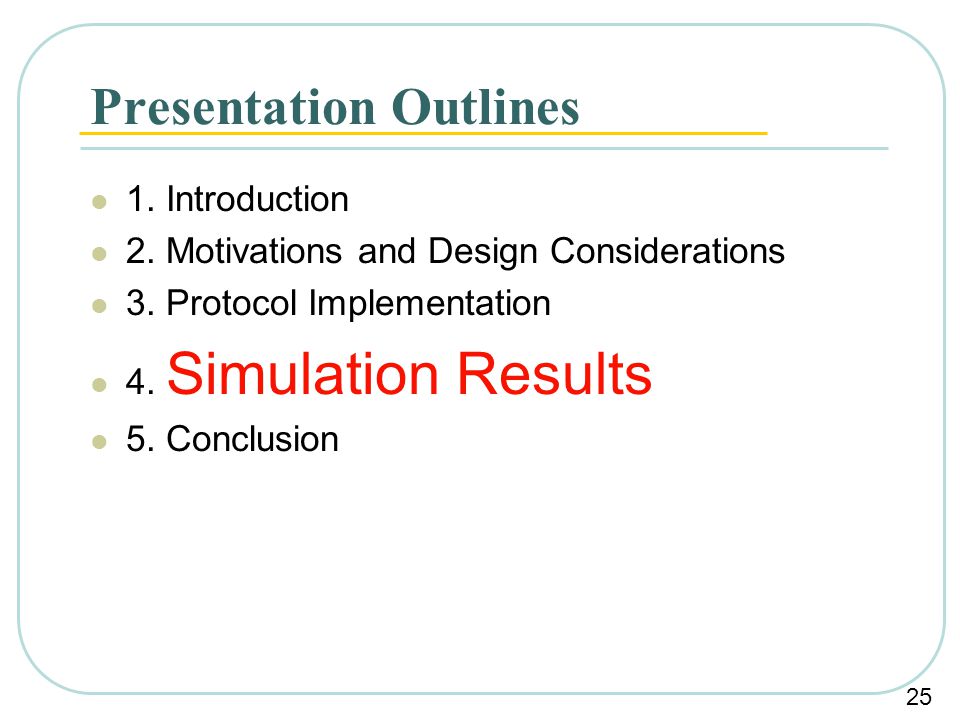 Presentation Outlines

- 1. Introduction
- 2. Motivations and Design Considerations
- 3. Protocol Implementation
- 4. Simulation Results
- 5. Conclusion

25